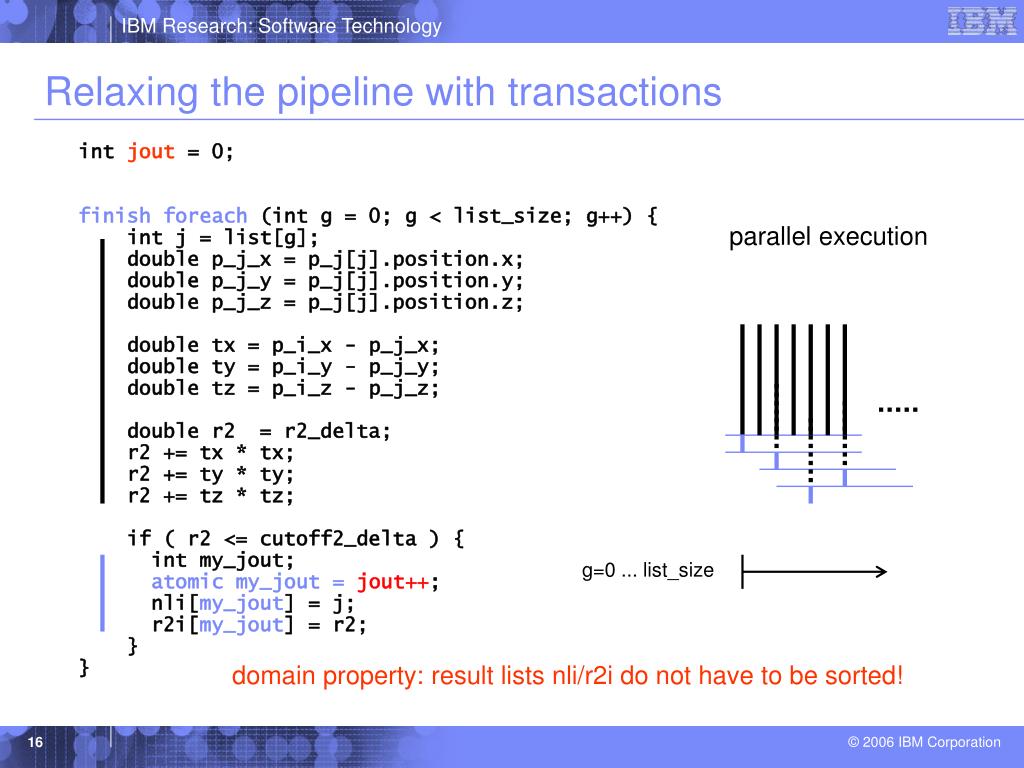 IBM Research: Software Technology

IBM

Relaxing the pipeline with transactions

int jout = 0;

finish foreach (int g = 0; g < list_size; g++) {
int j = list[g];
double p_j_x = p_j[j].position.x;
double p_j_y = p_j[j].position.y;
double p_j_z = p_j[j].position.z;

double tx = p_i_x - p_j_x;
double ty = p_i_y - p_j_y;
double tz = p_i_z - p_j_z;

double r2 = r2_delta;
r2 += tx * tx;
r2 += ty * ty;
r2 += tz * tz;

if ( r2 <= cutoff2_delta ) {
int my_jout;
atomic my_jout = jout++;
nli[my_jout] = j;
r2i[my_jout] = r2;
}
}

parallel execution

.....

g=0 ... list_size

domain property: result lists nli/r2i do not have to be sorted!

16

© 2006 IBM Corporation